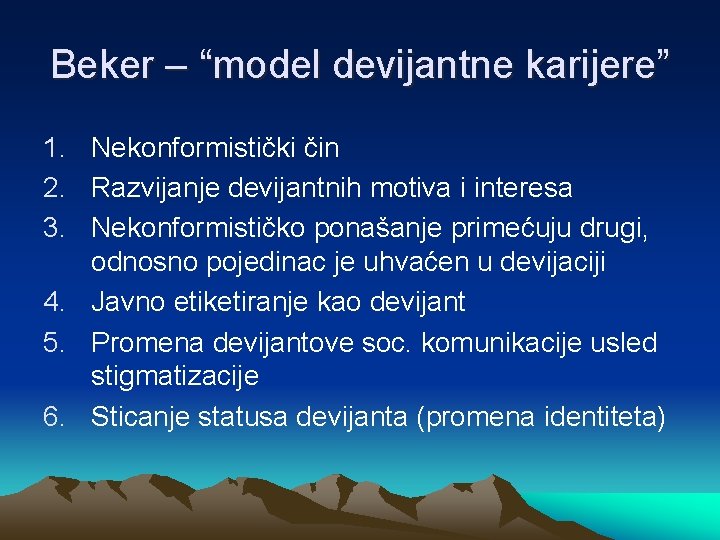 Beker – “model devijantne karijere”

1. Nekonformistički čin
2. Razvijanje devijantnih motiva i interesa
3. Nekonformističko ponašanje primećuju drugi, odnosno pojedinac je uhvaćen u devijaciji
4. Javno etiketiranje kao devijant
5. Promena devijantove soc. komunikacije usled stigmatizacije
6. Sticanje statusa devijanta (promena identiteta)